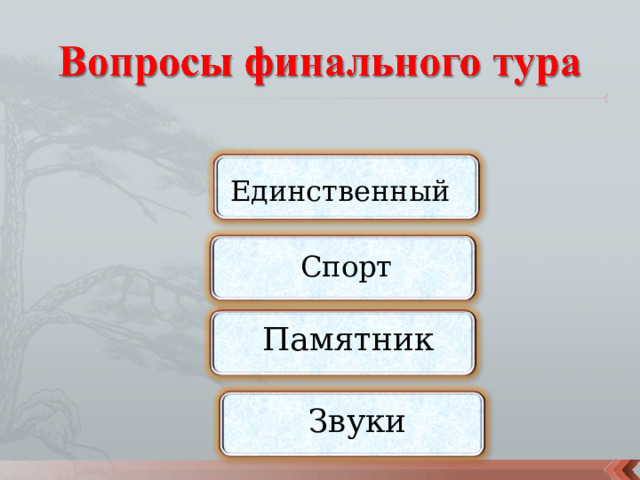 Вопросы финального тура

Единственный

Спорт

Памятник

Звуки